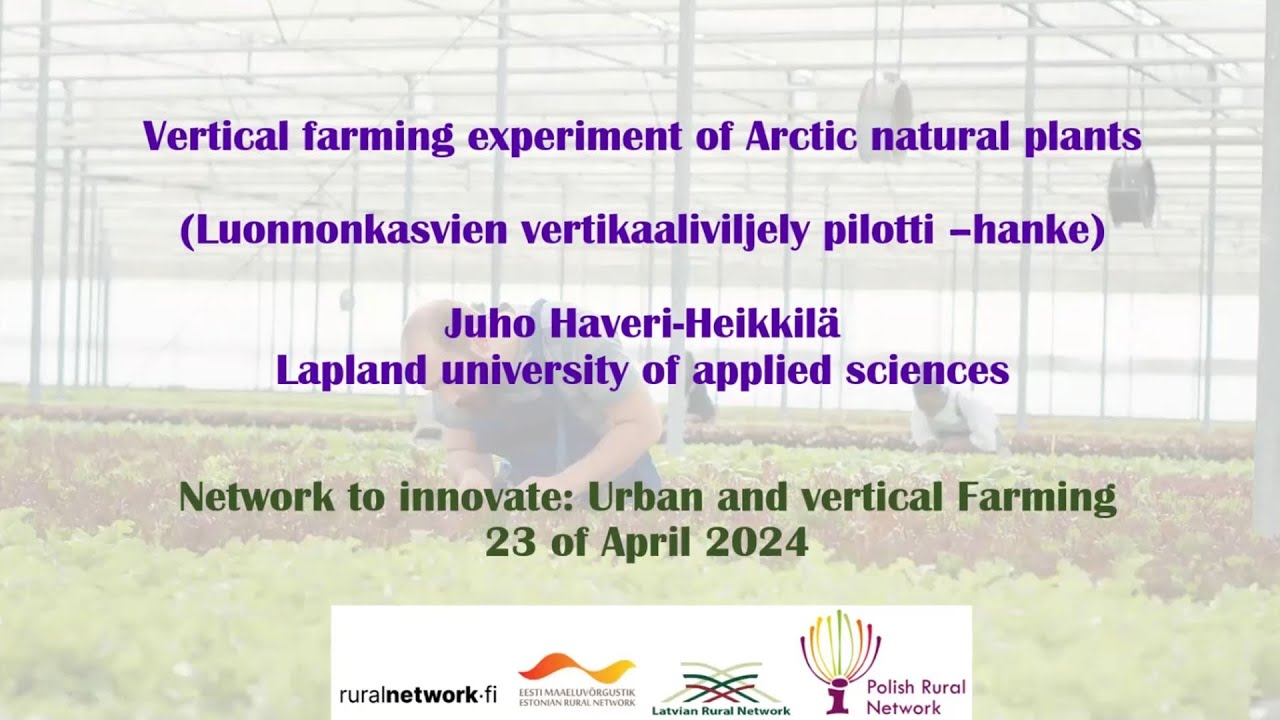 Vertical farming experiment of Arctic natural plants

(Luonnonkasvien vertikaaliviljely pilotti –hanke)

Juho Haveri-Heikkilä
Lapland university of applied sciences

Network to innovate: Urban and vertical Farming
23 of April 2024

ruralnetwork·fi

EESTI MAAELUVÕRGUSTIK
ESTONIAN RURAL NETWORK

Latvian Rural Network

Polish Rural Network